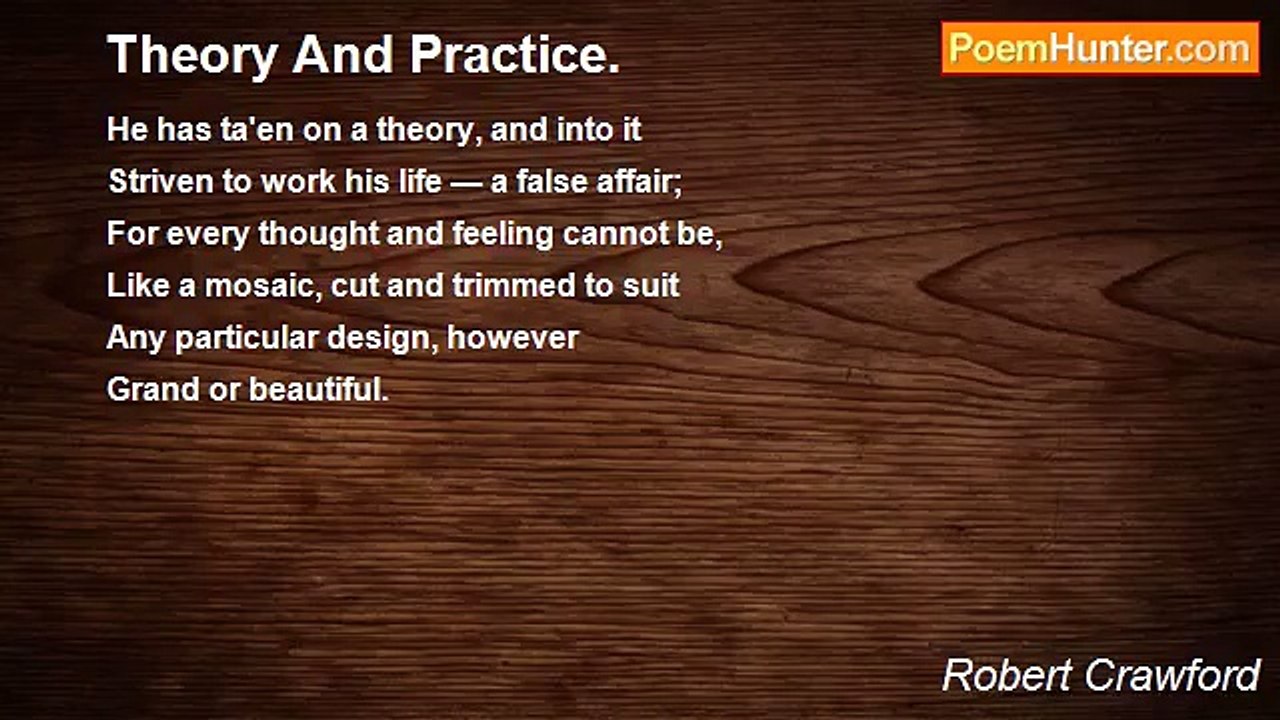 Theory And Practice.

PoemHunter.com

He has ta'en on a theory, and into it
Striven to work his life — a false affair;
For every thought and feeling cannot be,
Like a mosaic, cut and trimmed to suit
Any particular design, however
Grand or beautiful.

Robert Crawford